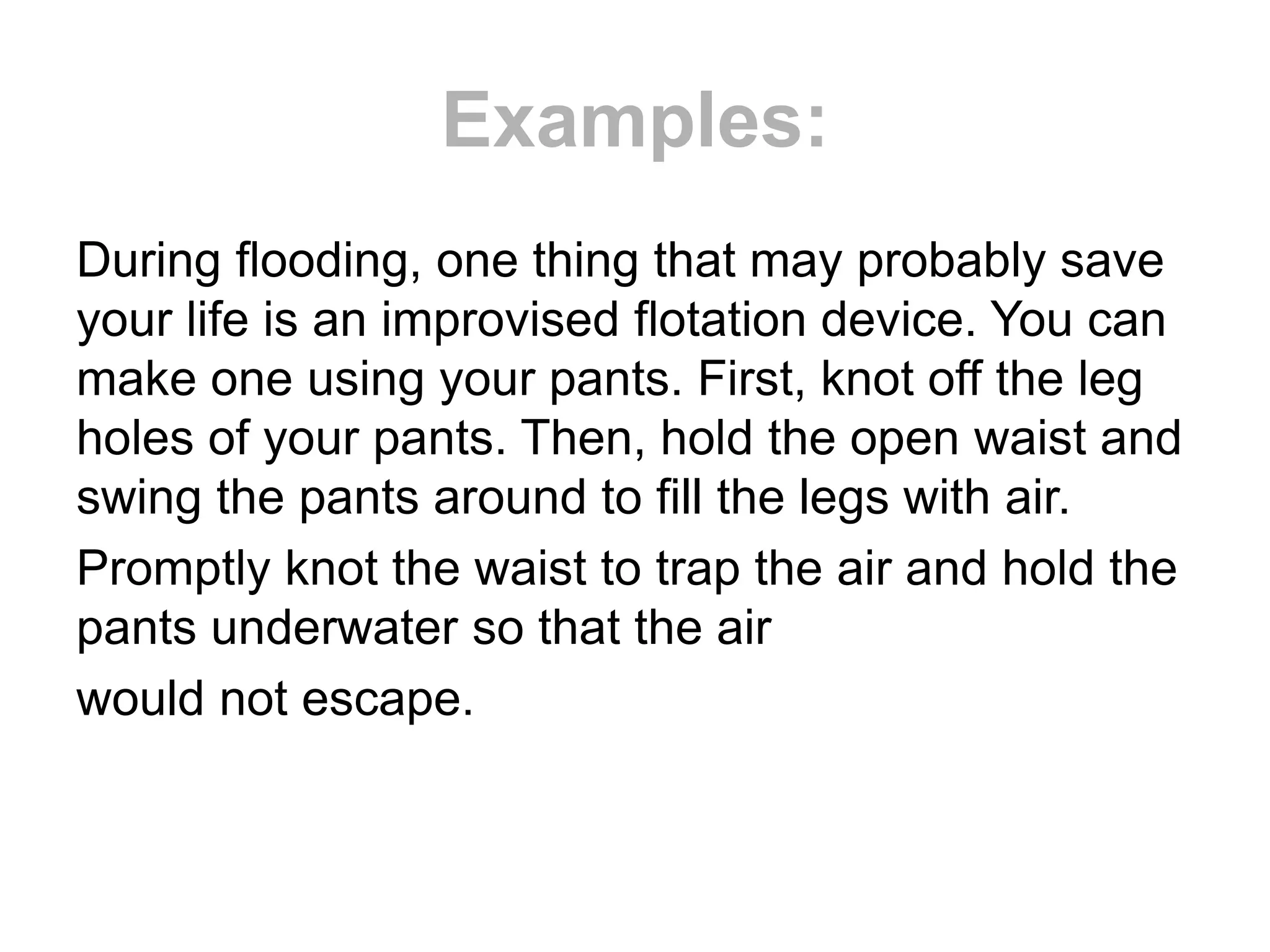 Examples:

During flooding, one thing that may probably save your life is an improvised flotation device. You can make one using your pants. First, knot off the leg holes of your pants. Then, hold the open waist and swing the pants around to fill the legs with air.

Promptly knot the waist to trap the air and hold the pants underwater so that the air

would not escape.